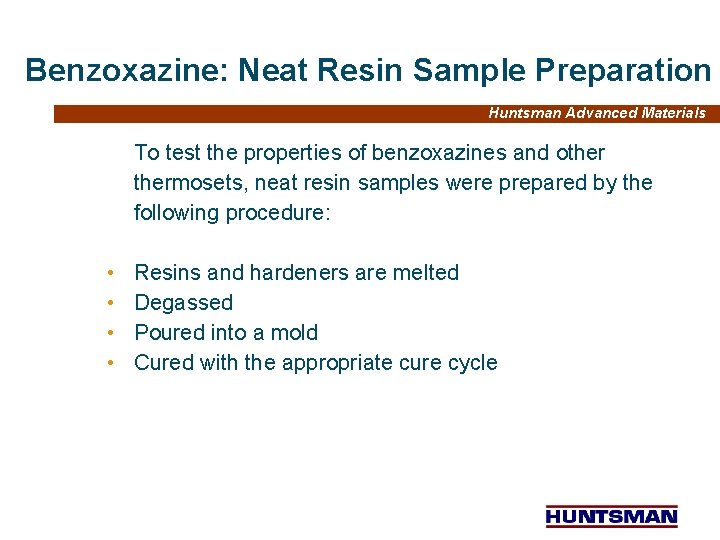 Benzoxazine: Neat Resin Sample Preparation

Huntsman Advanced Materials

To test the properties of benzoxazines and other thermosets, neat resin samples were prepared by the following procedure:

• Resins and hardeners are melted
• Degassed
• Poured into a mold
• Cured with the appropriate cure cycle

HUNTSMAN